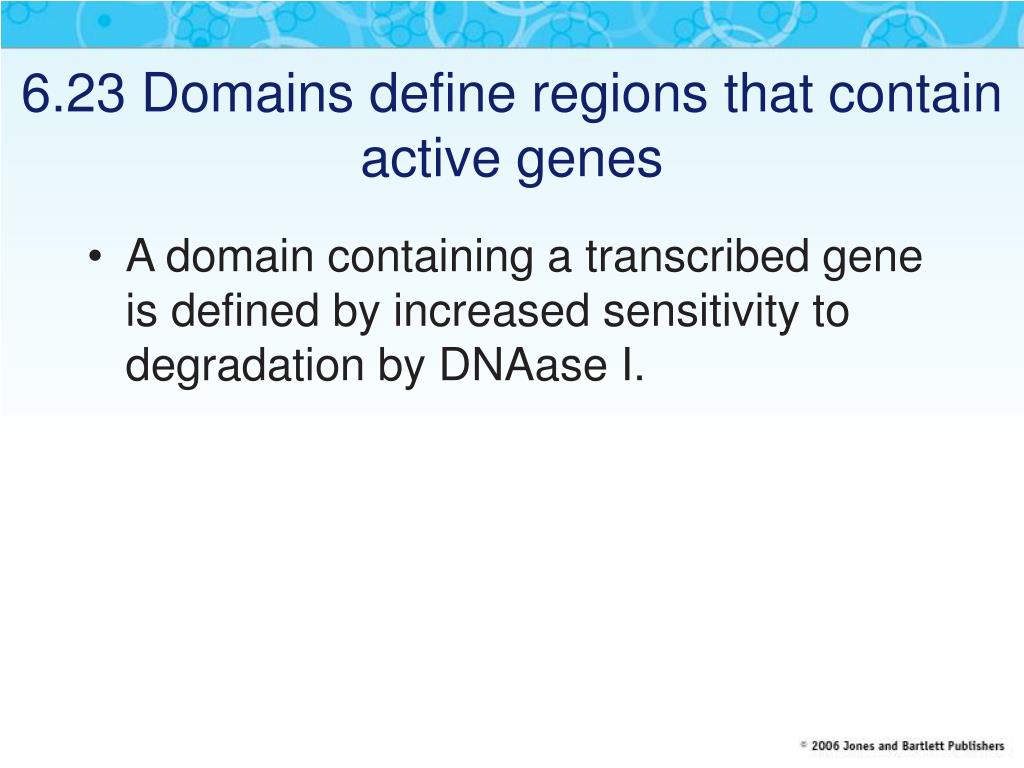 6.23 Domains define regions that contain active genes

• A domain containing a transcribed gene is defined by increased sensitivity to degradation by DNAase I.

© 2006 Jones and Bartlett Publishers